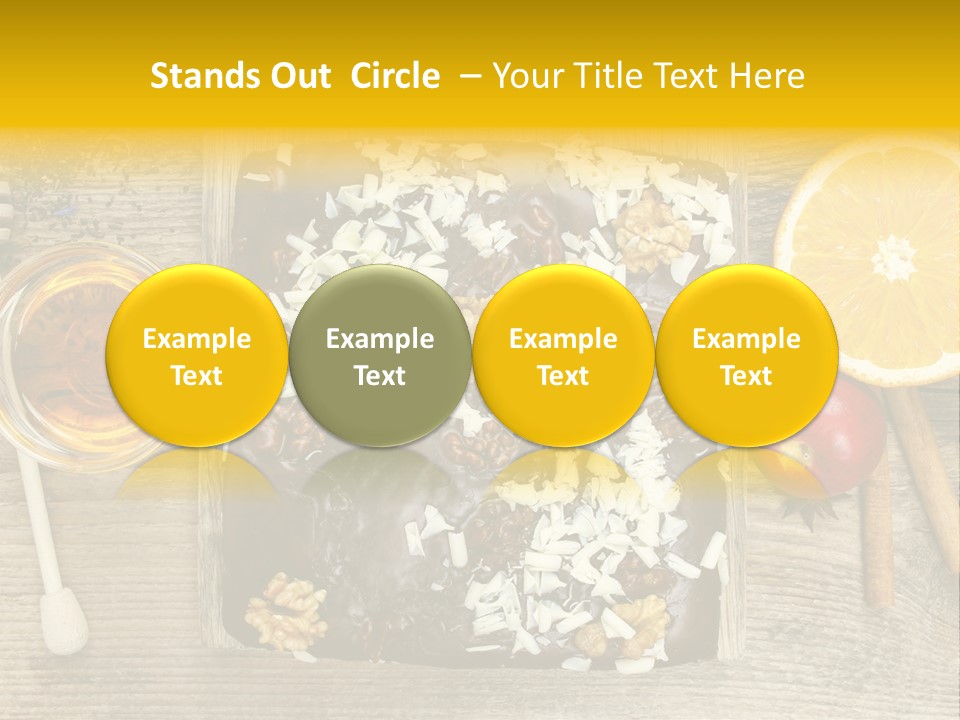 Stands Out Circle – Your Title Text Here

Example Text

Example Text

Example Text

Example Text